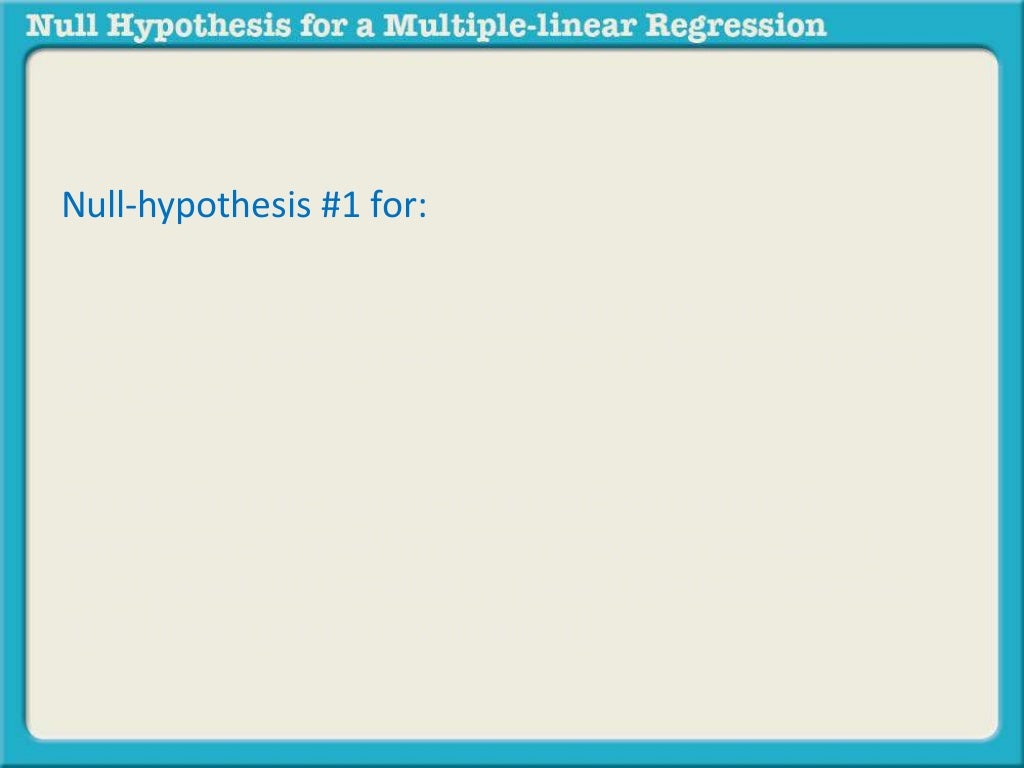 Null Hypothesis for a Multiple-linear Regression

Null-hypothesis #1 for: